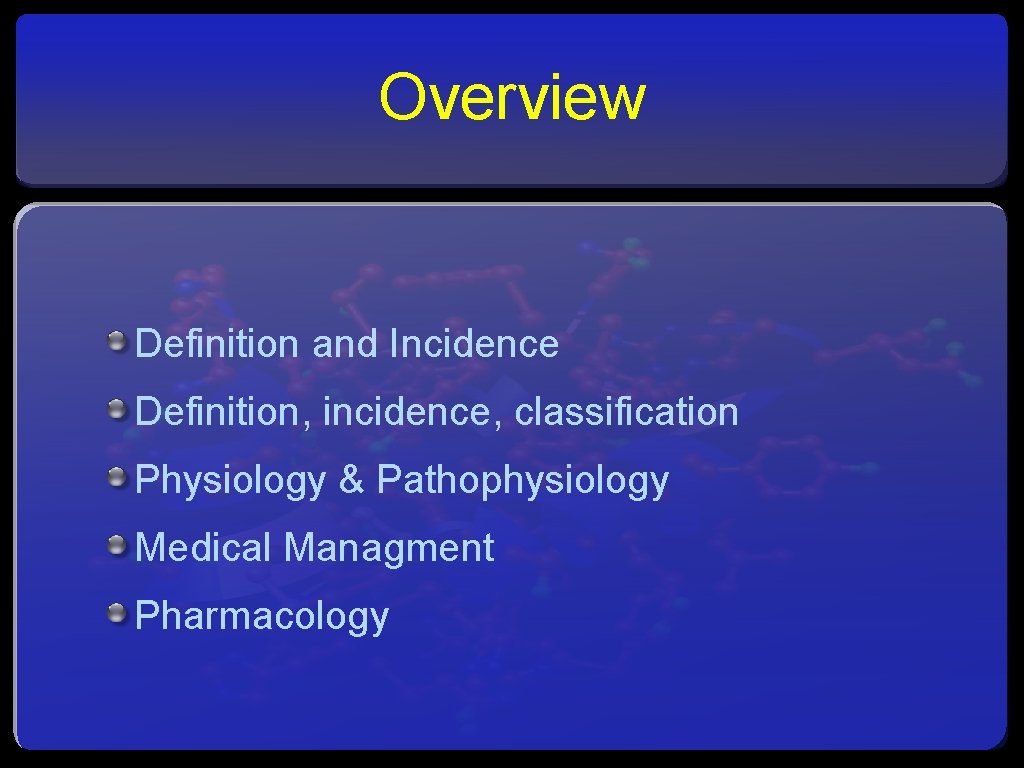 Overview

• Definition and Incidence
• Definition, incidence, classification
• Physiology & Pathophysiology
• Medical Managment
• Pharmacology